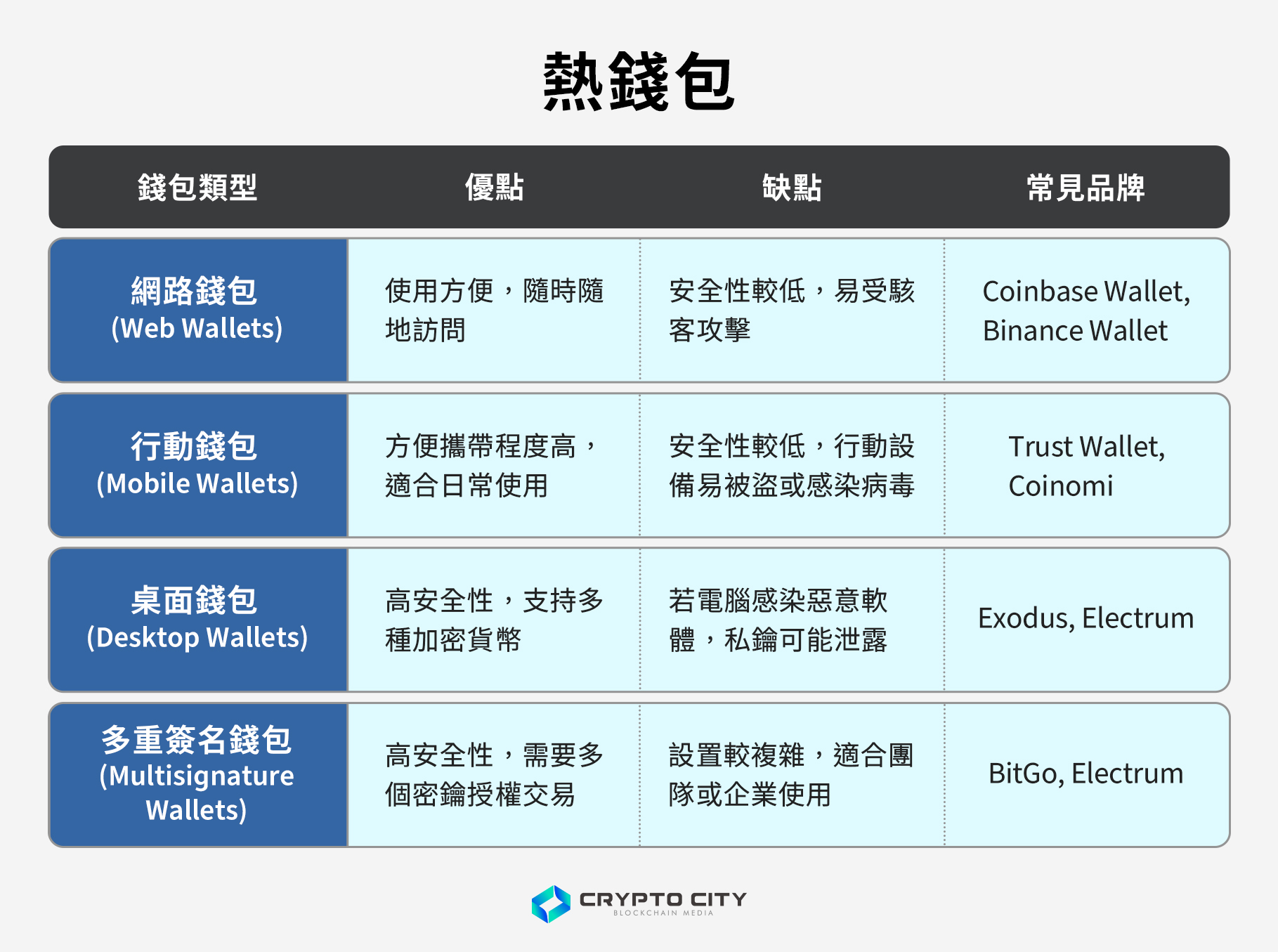 熱錢包

| 錢包類型 | 優點 | 缺點 | 常見品牌 |
|---|---|---|---|
| 網路錢包 (Web Wallets) | 使用方便，隨時隨地訪問 | 安全性較低，易受駭客攻擊 | Coinbase Wallet, Binance Wallet |
| 行動錢包 (Mobile Wallets) | 方便攜帶程度高，適合日常使用 | 安全性較低，行動設備易被盜或感染病毒 | Trust Wallet, Coinomi |
| 桌面錢包 (Desktop Wallets) | 高安全性，支持多種加密貨幣 | 若電腦感染惡意軟體，私鑰可能泄露 | Exodus, Electrum |
| 多重簽名錢包 (Multisignature Wallets) | 高安全性，需要多個密鑰授權交易 | 設置較複雜，適合團隊或企業使用 | BitGo, Electrum |

CRYPTO CITY
BLOCKCHAIN MEDIA